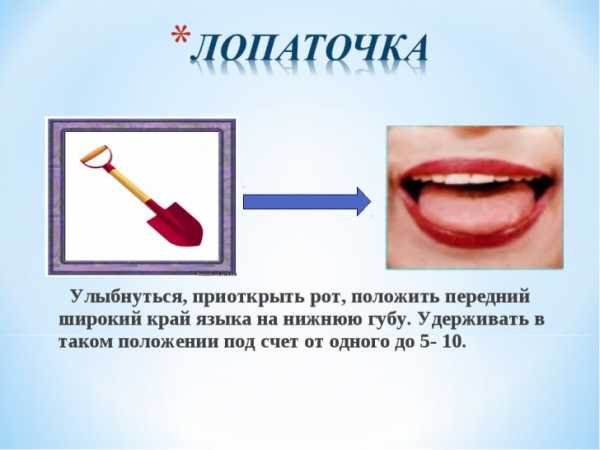 *ЛОПАТОЧКА

Улыбнуться, приоткрыть рот, положить передний широкий край языка на нижнюю губу. Удерживать в таком положении под счет от одного до 5- 10.